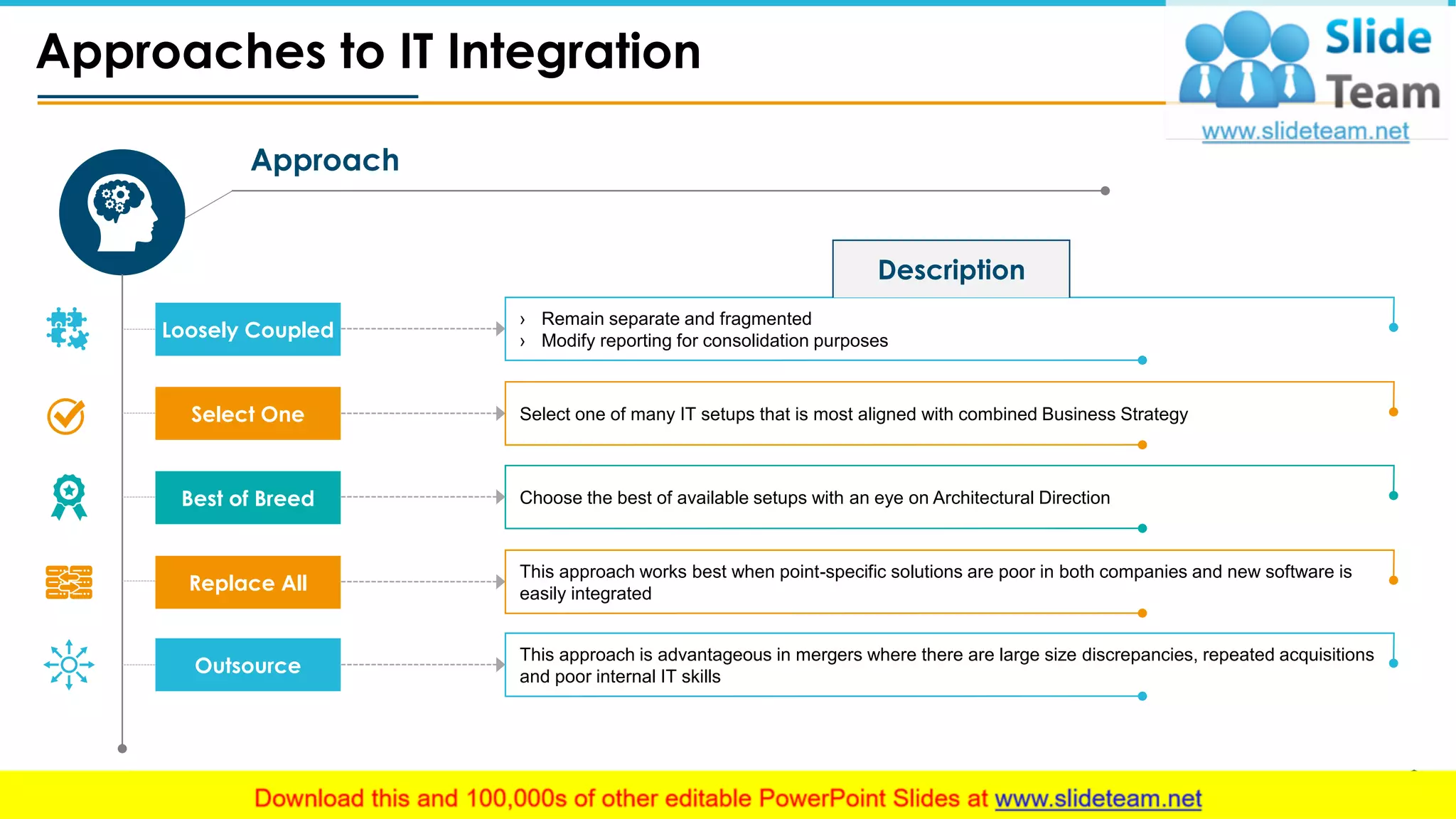 Approaches to IT Integration

Slide Team
www.slideteam.net

Approach

Description

Loosely Coupled

› Remain separate and fragmented
› Modify reporting for consolidation purposes

Select One

Select one of many IT setups that is most aligned with combined Business Strategy

Best of Breed

Choose the best of available setups with an eye on Architectural Direction

Replace All

This approach works best when point-specific solutions are poor in both companies and new software is easily integrated

Outsource

This approach is advantageous in mergers where there are large size discrepancies, repeated acquisitions and poor internal IT skills

Download this and 100,000s of other editable PowerPoint Slides at www.slideteam.net